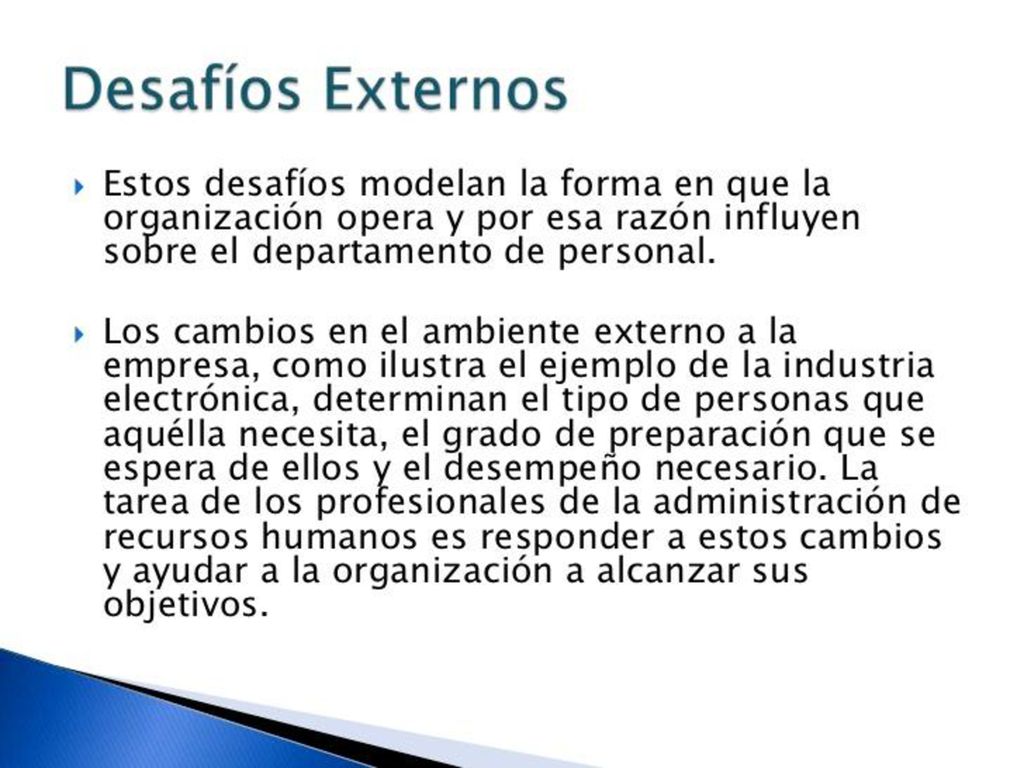 Desafíos Externos

Estos desafíos modelan la forma en que la organización opera y por esa razón influyen sobre el departamento de personal.

Los cambios en el ambiente externo a la empresa, como ilustra el ejemplo de la industria electrónica, determinan el tipo de personas que aquélla necesita, el grado de preparación que se espera de ellos y el desempeño necesario. La tarea de los profesionales de la administración de recursos humanos es responder a estos cambios y ayudar a la organización a alcanzar sus objetivos.